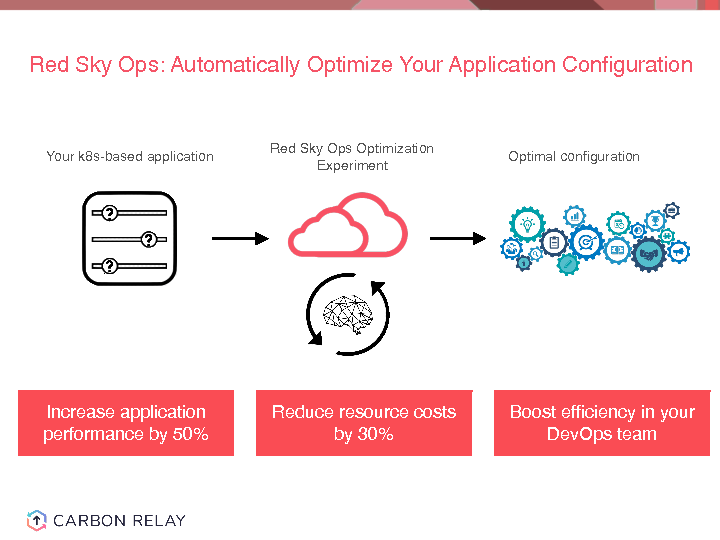 Red Sky Ops: Automatically Optimize Your Application Configuration

Your k8s-based application

Red Sky Ops Optimization Experiment

Optimal configuration

Increase application performance by 50%

Reduce resource costs by 30%

Boost efficiency in your DevOps team

CARBON RELAY